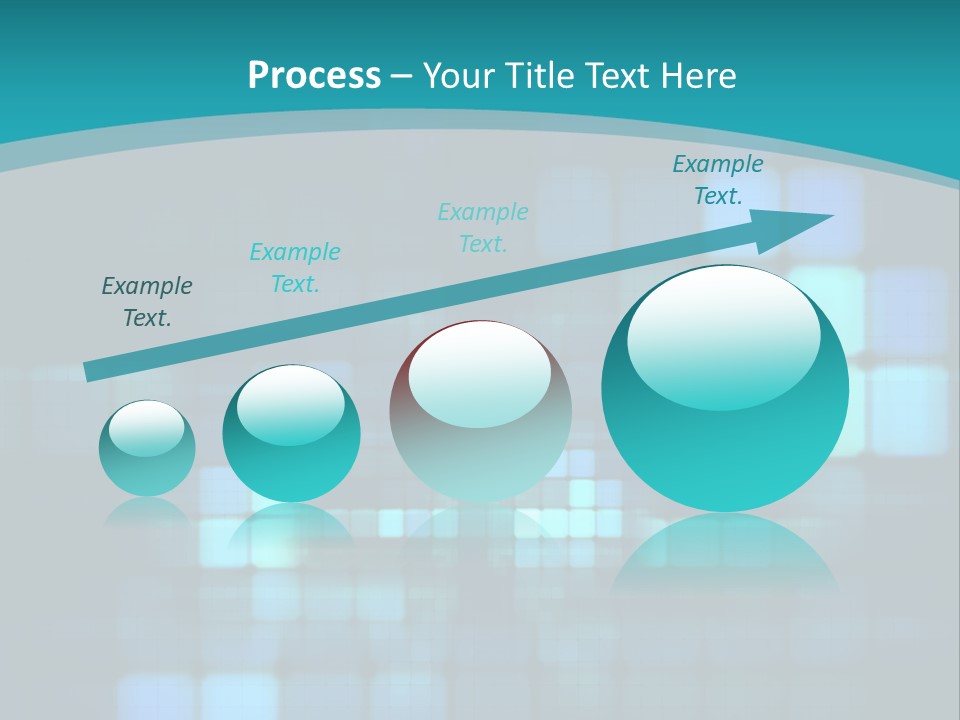 Process – Your Title Text Here

Example Text.

Example Text.

Example Text.

Example Text.